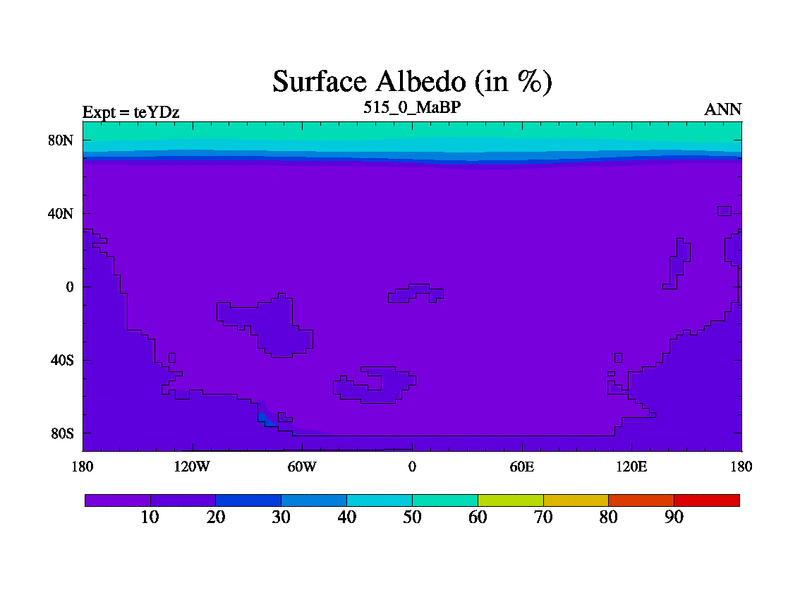 Surface Albedo (in %)

Expt = teYDz
515_0_MaBP
ANN

80N
40N
0
40S
80S

180
120W
60W
0
60E
120E
180

10
20
30
40
50
60
70
80
90